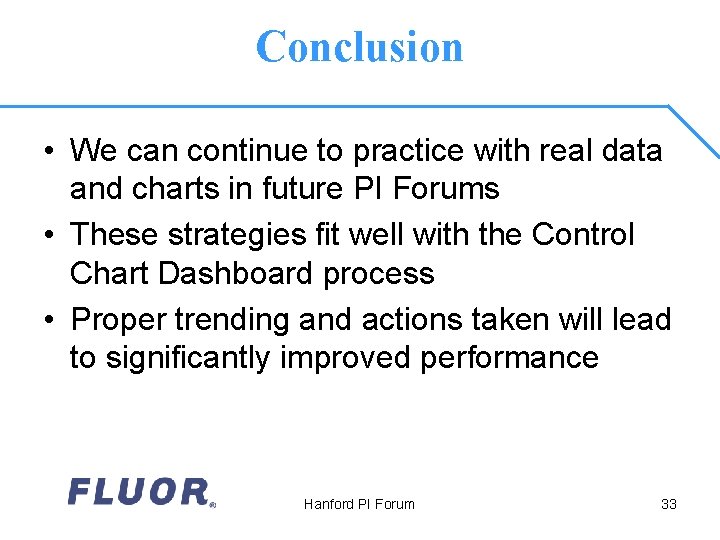 Conclusion

• We can continue to practice with real data and charts in future PI Forums

• These strategies fit well with the Control Chart Dashboard process

• Proper trending and actions taken will lead to significantly improved performance

FLUOR®

Hanford PI Forum

33